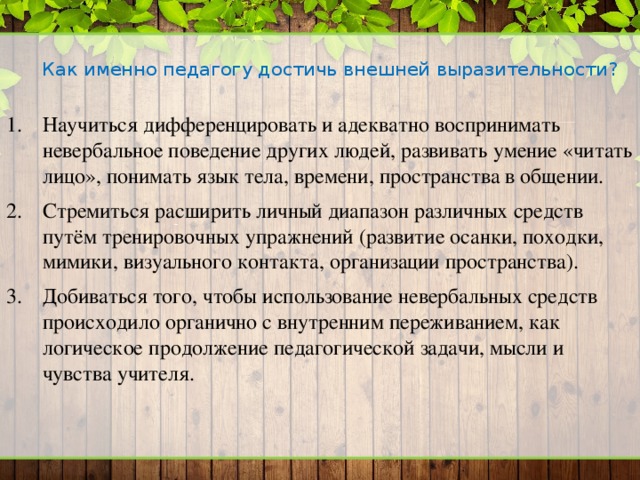 Как именно педагогу достичь внешней выразительности?

1. Научиться дифференцировать и адекватно воспринимать невербальное поведение других людей, развивать умение «читать лицо», понимать язык тела, времени, пространства в общении.

2. Стремиться расширить личный диапазон различных средств путём тренировочных упражнений (развитие осанки, походки, мимики, визуального контакта, организации пространства).

3. Добиваться того, чтобы использование невербальных средств происходило органично с внутренним переживанием, как логическое продолжение педагогической задачи, мысли и чувства учителя.